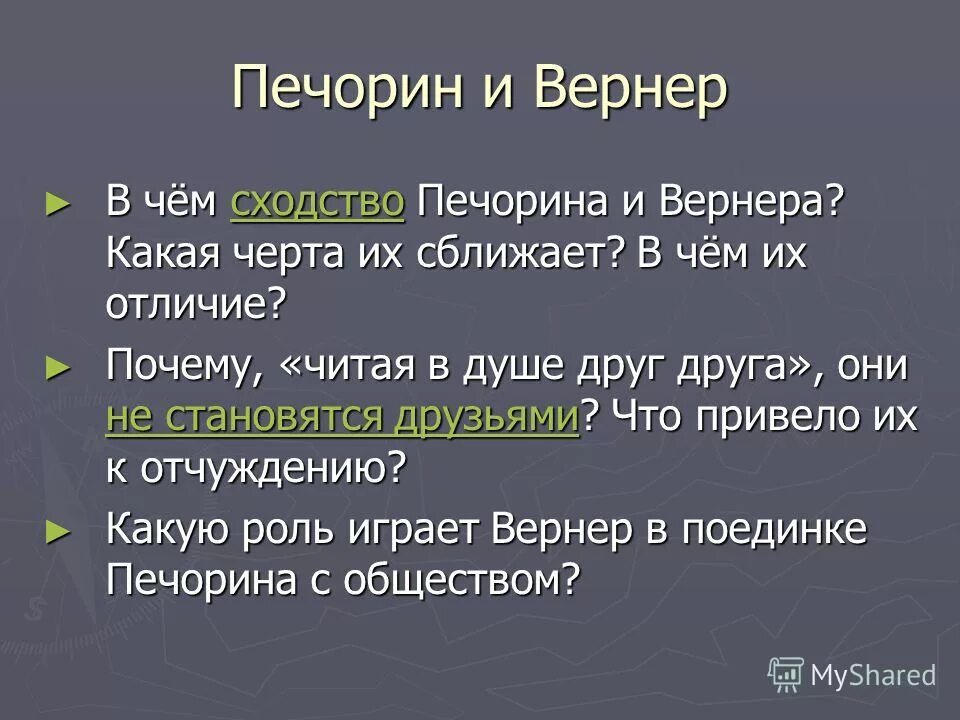 Печорин и Вернер

► В чём сходство Печорина и Вернера? Какая черта их сближает? В чём их отличие?

► Почему, «читая в душе друг друга», они не становятся друзьями? Что привело их к отчуждению?

► Какую роль играет Вернер в поединке Печорина с обществом?

MyShared